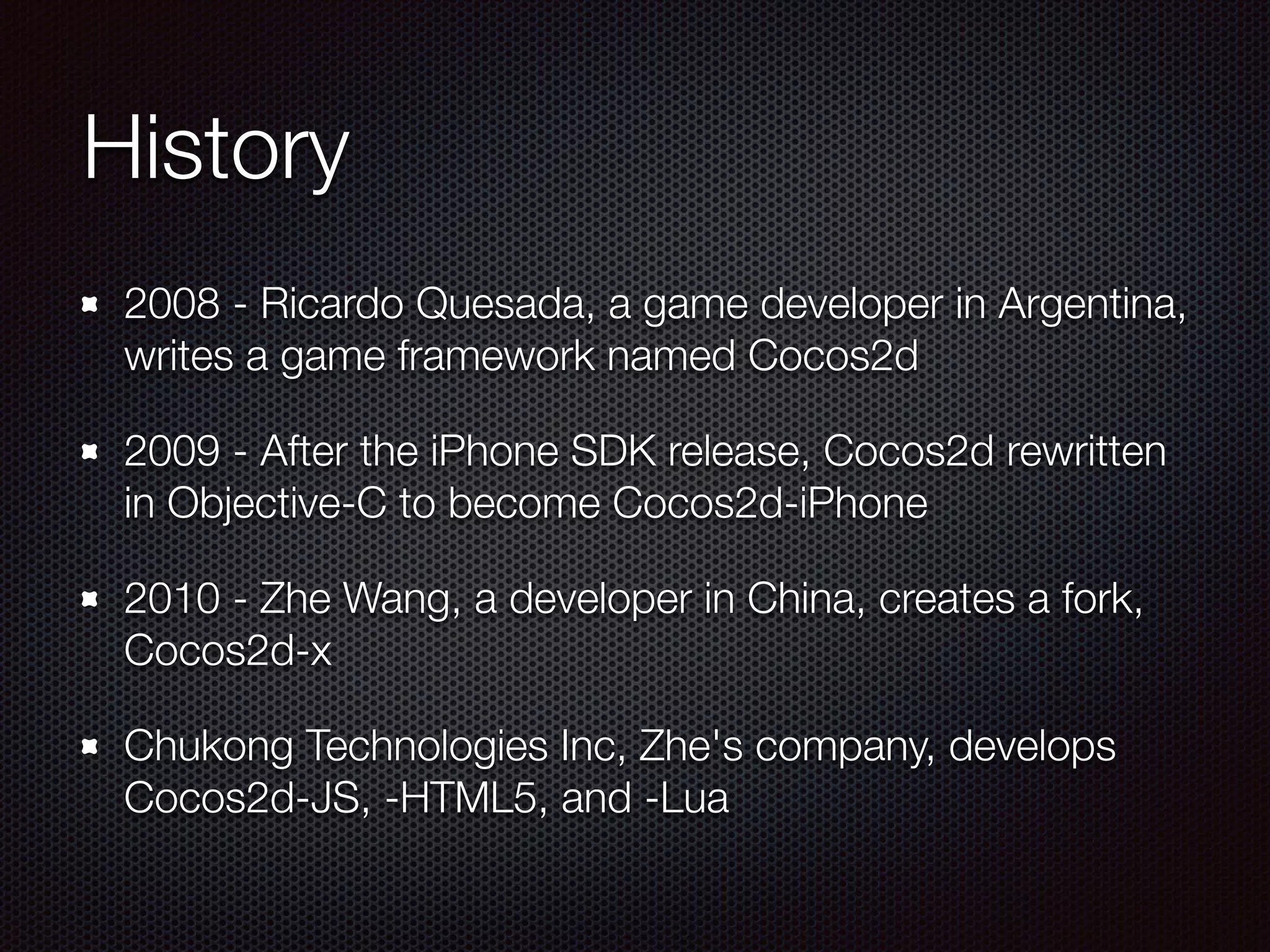 History

- 2008 - Ricardo Quesada, a game developer in Argentina, writes a game framework named Cocos2d

- 2009 - After the iPhone SDK release, Cocos2d rewritten in Objective-C to become Cocos2d-iPhone

- 2010 - Zhe Wang, a developer in China, creates a fork, Cocos2d-x

- Chukong Technologies Inc, Zhe's company, develops Cocos2d-JS, -HTML5, and -Lua